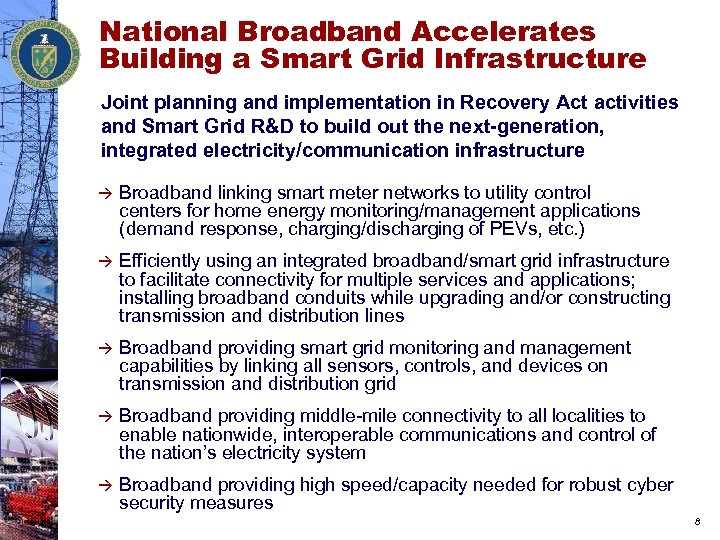 National Broadband Accelerates Building a Smart Grid Infrastructure

Joint planning and implementation in Recovery Act activities and Smart Grid R&D to build out the next-generation, integrated electricity/communication infrastructure

→ Broadband linking smart meter networks to utility control centers for home energy monitoring/management applications (demand response, charging/discharging of PEVs, etc.)

→ Efficiently using an integrated broadband/smart grid infrastructure to facilitate connectivity for multiple services and applications; installing broadband conduits while upgrading and/or constructing transmission and distribution lines

→ Broadband providing smart grid monitoring and management capabilities by linking all sensors, controls, and devices on transmission and distribution grid

→ Broadband providing middle-mile connectivity to all localities to enable nationwide, interoperable communications and control of the nation's electricity system

→ Broadband providing high speed/capacity needed for robust cyber security measures

8